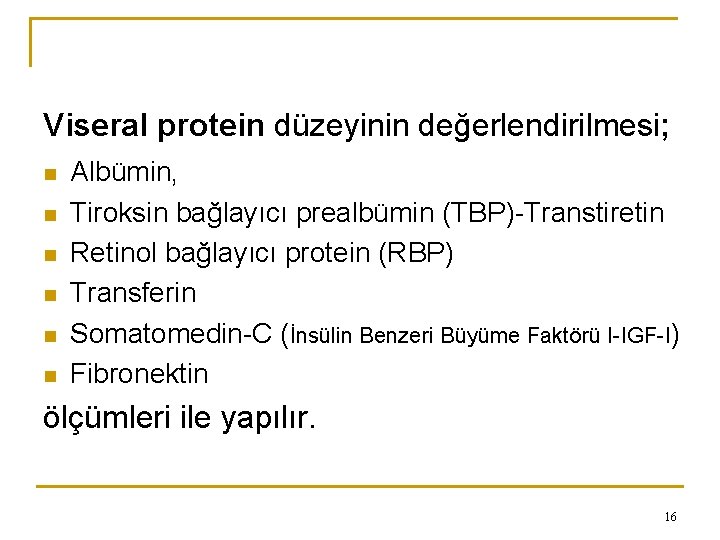 Viseral protein düzeyinin değerlendirilmesi;

- Albümin,
- Tiroksin bağlayıcı prealbümin (TBP)-Transtiretin
- Retinol bağlayıcı protein (RBP)
- Transferin
- Somatomedin-C (İnsülin Benzeri Büyüme Faktörü I-IGF-I)
- Fibronektin

ölçümleri ile yapılır.

16